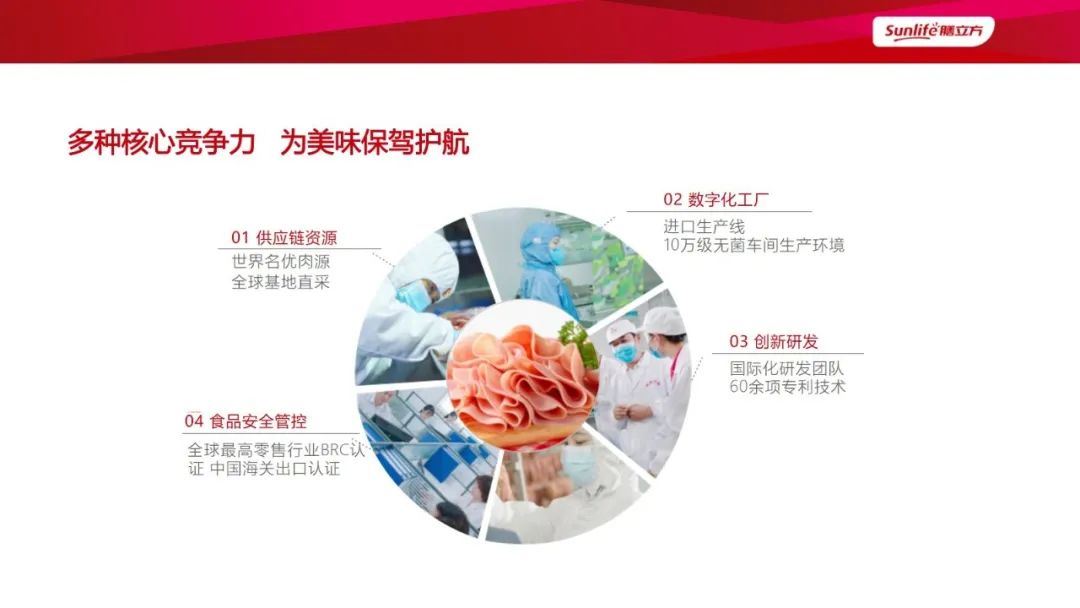 Sunlife 膳立方

多种核心竞争力 为美味保驾护航

01 供应链资源
世界名优肉源
全球基地直采

02 数字化工厂
进口生产线
10万级无菌车间生产环境

03 创新研发
国际化研发团队
60余项专利技术

04 食品安全管控
全球最高零售行业BRC认证 中国海关出口认证